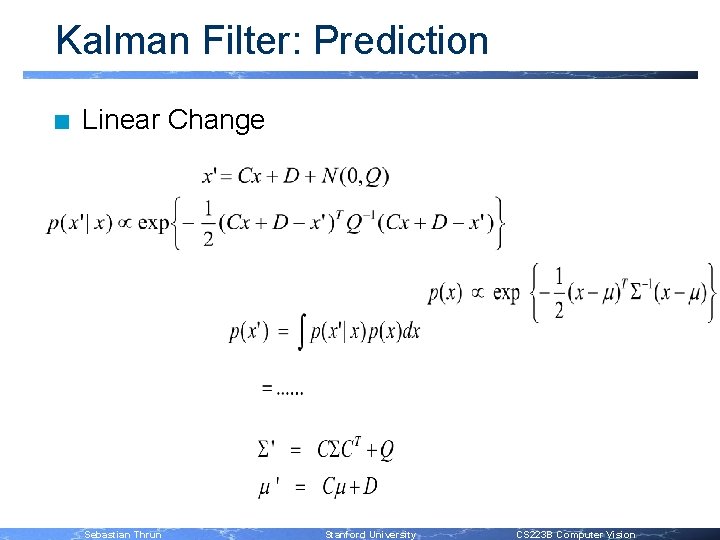 Kalman Filter: Prediction

Linear Change

$x' = Cx + D + N(0, Q)$

$p(x'|x) \propto \exp\left\{-\frac{1}{2}(Cx + D - x')^T Q^{-1}(Cx + D - x')\right\}$

$p(x) \propto \exp\left\{-\frac{1}{2}(x-\mu)^T \Sigma^{-1}(x-\mu)\right\}$

$p(x') = \int p(x'|x)p(x)dx$

$= ......$

$\Sigma' = C\Sigma C^T + Q$

$\mu' = C\mu + D$

Sebastian Thrun Stanford University CS223B Computer Vision